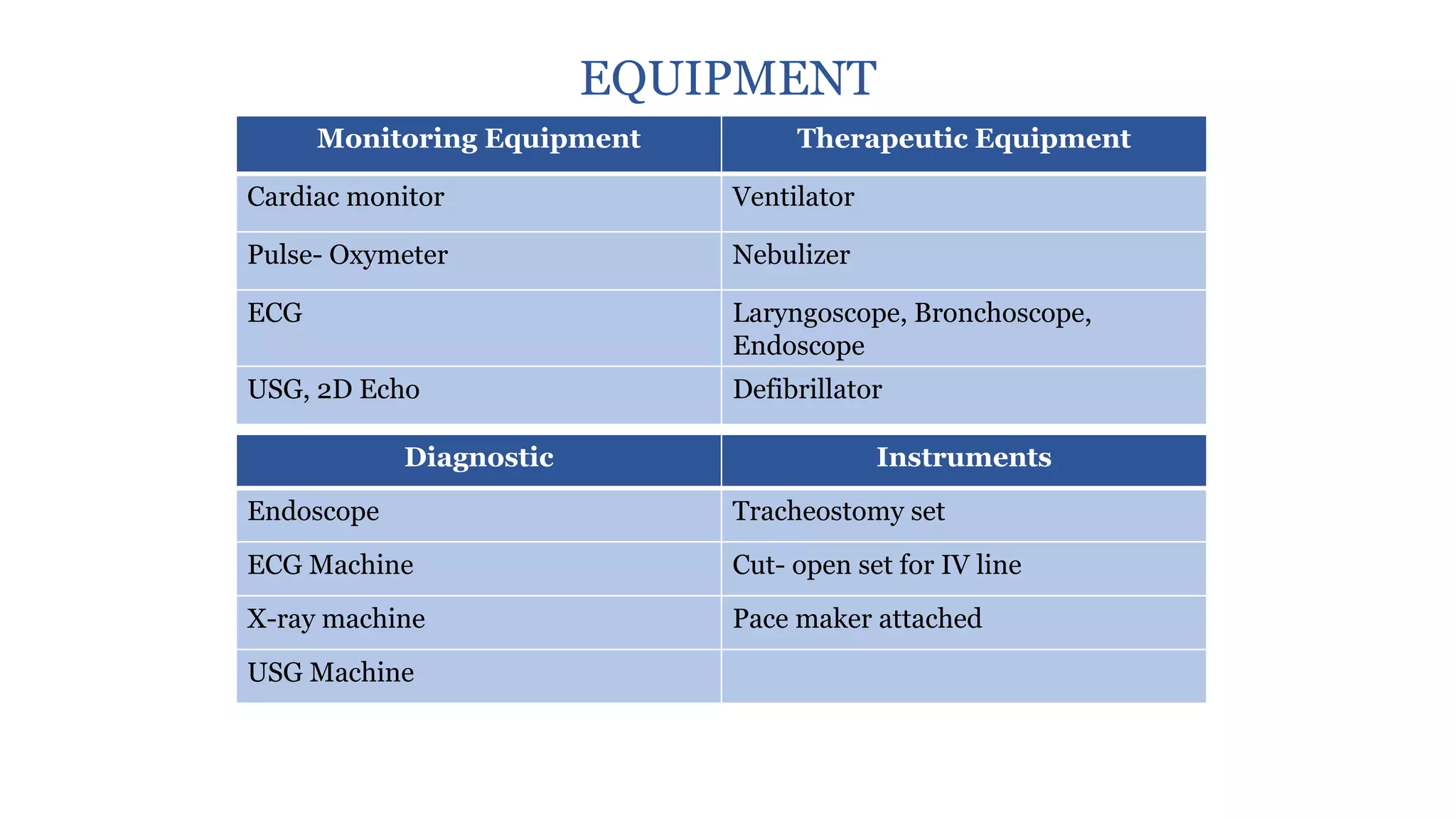 EQUIPMENT

| Monitoring Equipment | Therapeutic Equipment |
|---|---|
| Cardiac monitor | Ventilator |
| Pulse- Oxymeter | Nebulizer |
| ECG | Laryngoscope, Bronchoscope, Endoscope |
| USG, 2D Echo | Defibrillator |

| Diagnostic | Instruments |
|---|---|
| Endoscope | Tracheostomy set |
| ECG Machine | Cut- open set for IV line |
| X-ray machine | Pace maker attached |
| USG Machine | |